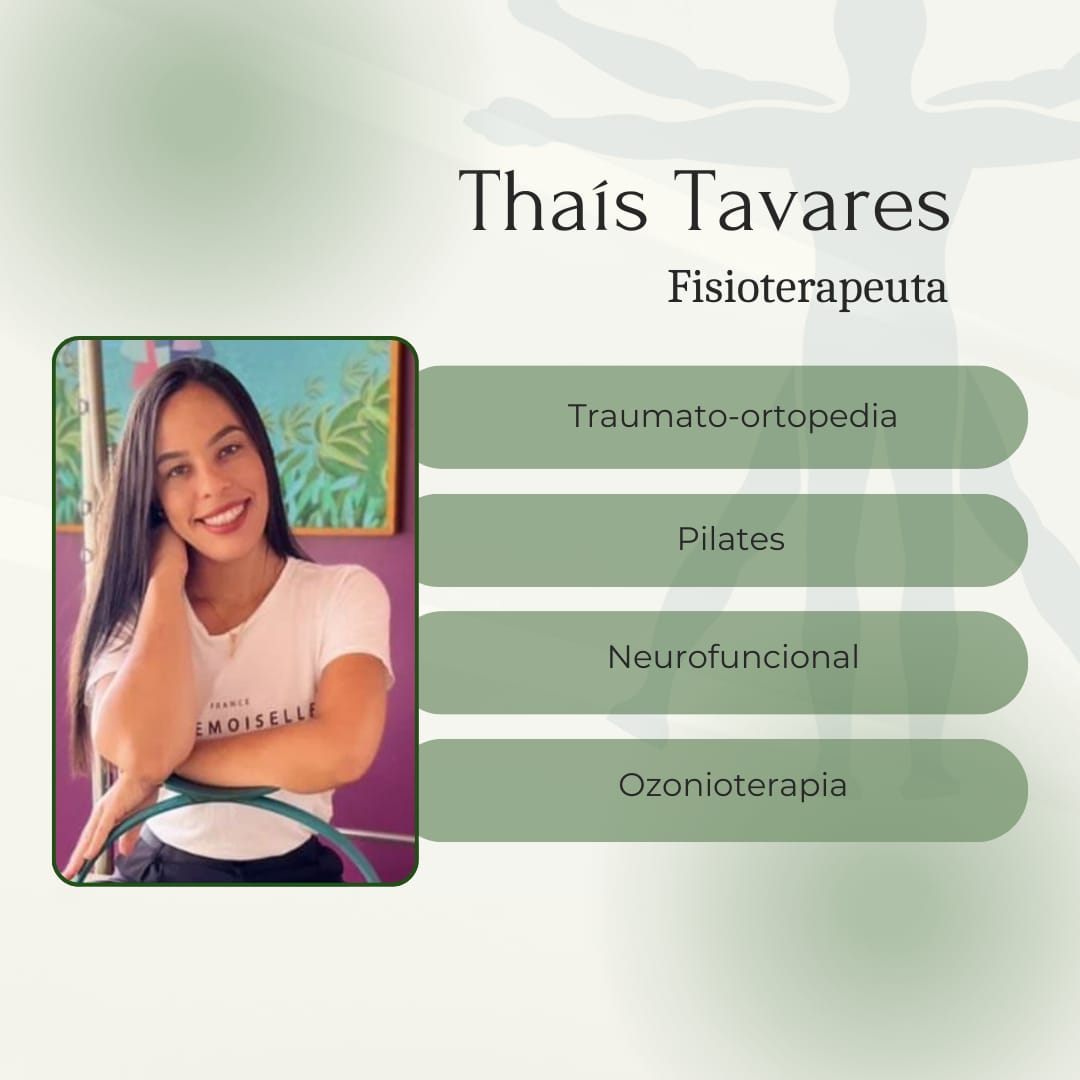 Thaís Tavares

Fisioterapeuta

FRANCE
EMOISELLE

Traumato-ortopedia

Pilates

Neurofuncional

Ozonioterapia